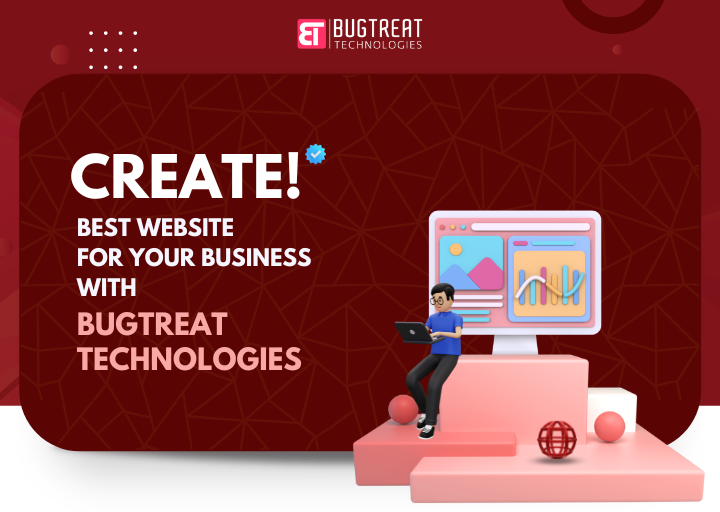 BT BUGTREAT TECHNOLOGIES

CREATE!

BEST WEBSITE FOR YOUR BUSINESS WITH

BUGTREAT TECHNOLOGIES